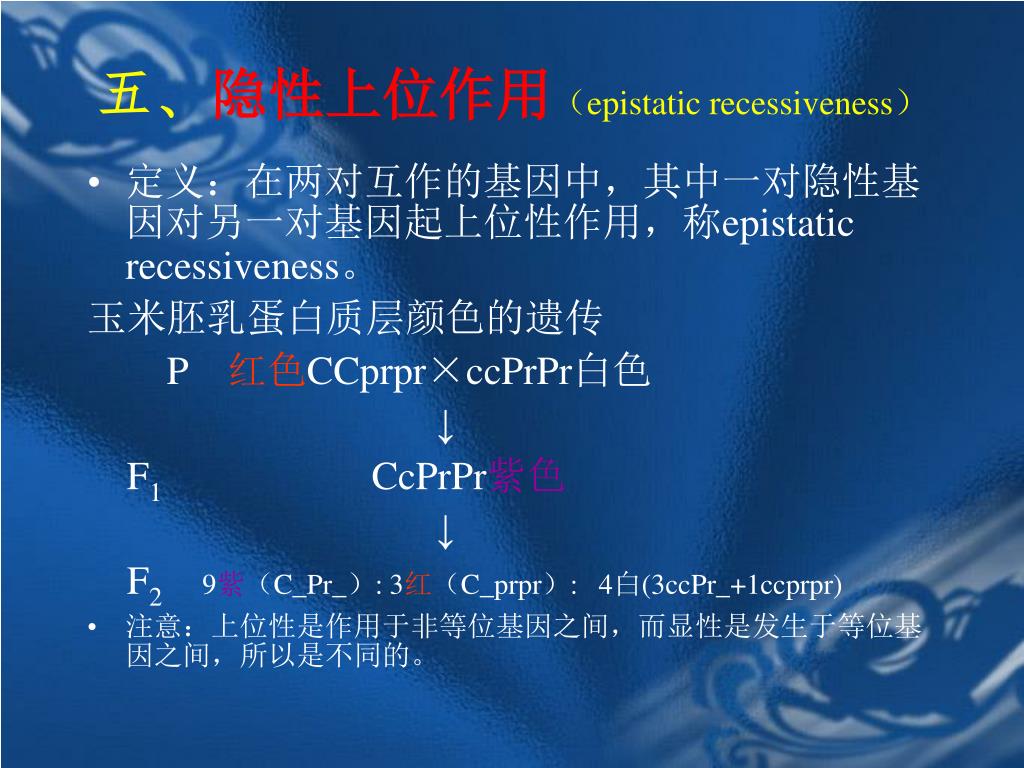 五、隐性上位作用（epistatic recessiveness）

• 定义：在两对互作的基因中，其中一对隐性基因对另一对基因起上位性作用，称epistatic recessiveness。

玉米胚乳蛋白质层颜色的遗传

P 红色CCprpr×ccPrPr白色

↓

$F_1$ CcPrPr紫色

↓

$F_2$ 9紫（C_Pr_）: 3红（C_prpr）: 4白(3ccPr_+1ccprpr)

• 注意：上位性是作用于非等位基因之间，而显性是发生于等位基因之间，所以是不同的。